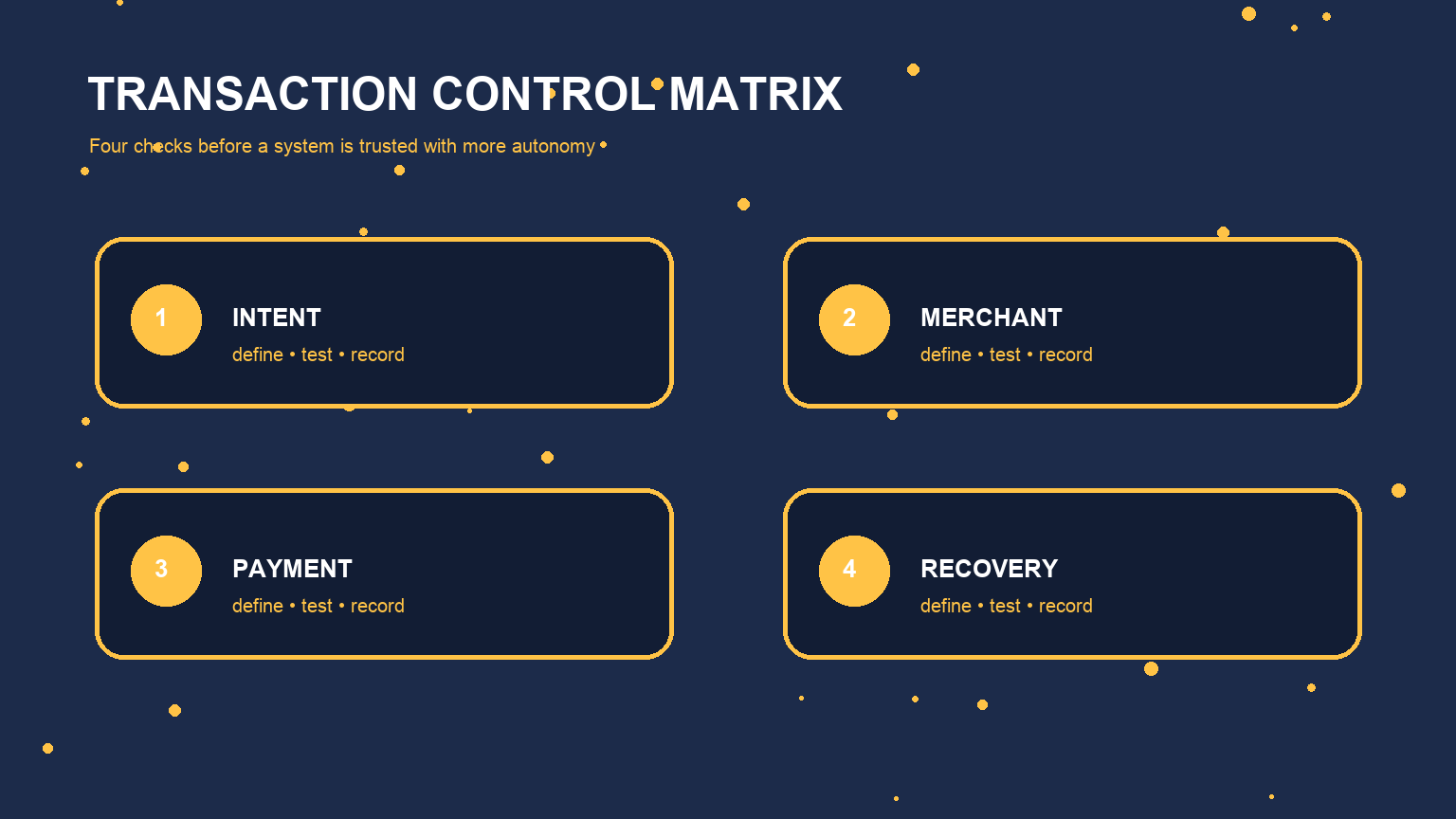 TRANSACTION CONTROL MATRIX

Four checks before a system is trusted with more autonomy

1
INTENT
define • test • record

2
MERCHANT
define • test • record

3
PAYMENT
define • test • record

4
RECOVERY
define • test • record